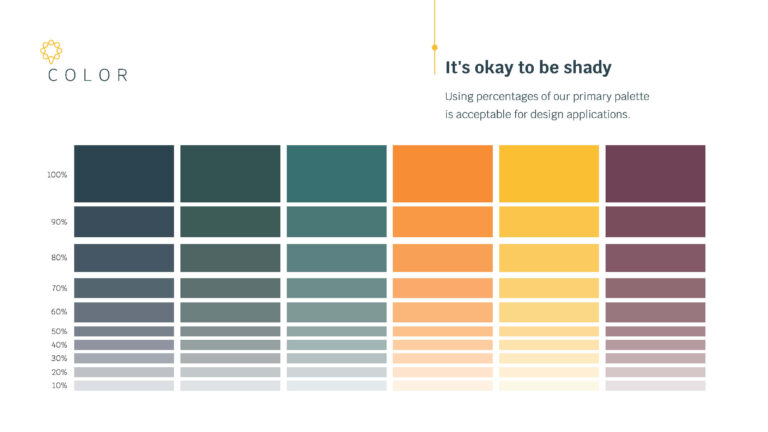 COLOR

It's okay to be shady

Using percentages of our primary palette is acceptable for design applications.

100%
90%
80%
70%
60%
50%
40%
30%
20%
10%